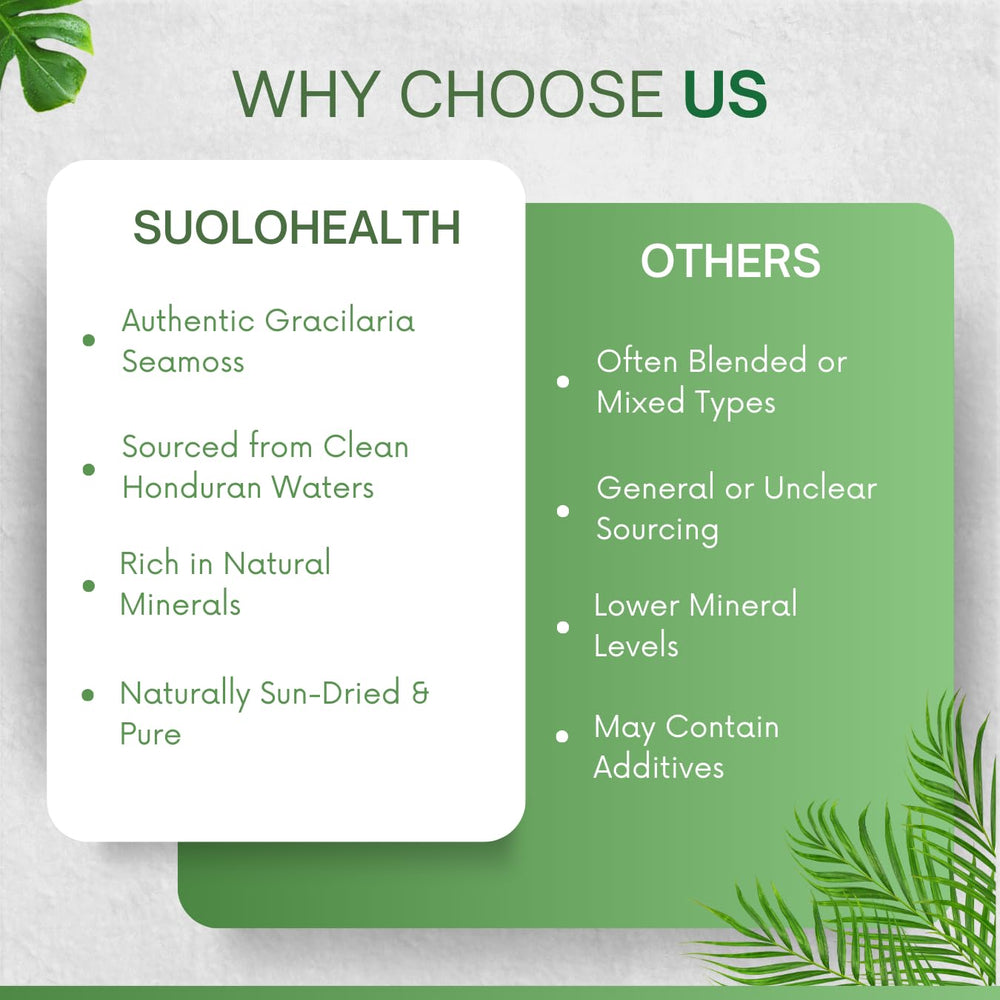 WHY CHOOSE US

SUOLOHEALTH

- Authentic Gracilaria Seamoss
- Sourced from Clean Honduran Waters
- Rich in Natural Minerals
- Naturally Sun-Dried & Pure

OTHERS

- Often Blended or Mixed Types
- General or Unclear Sourcing
- Lower Mineral Levels
- May Contain Additives